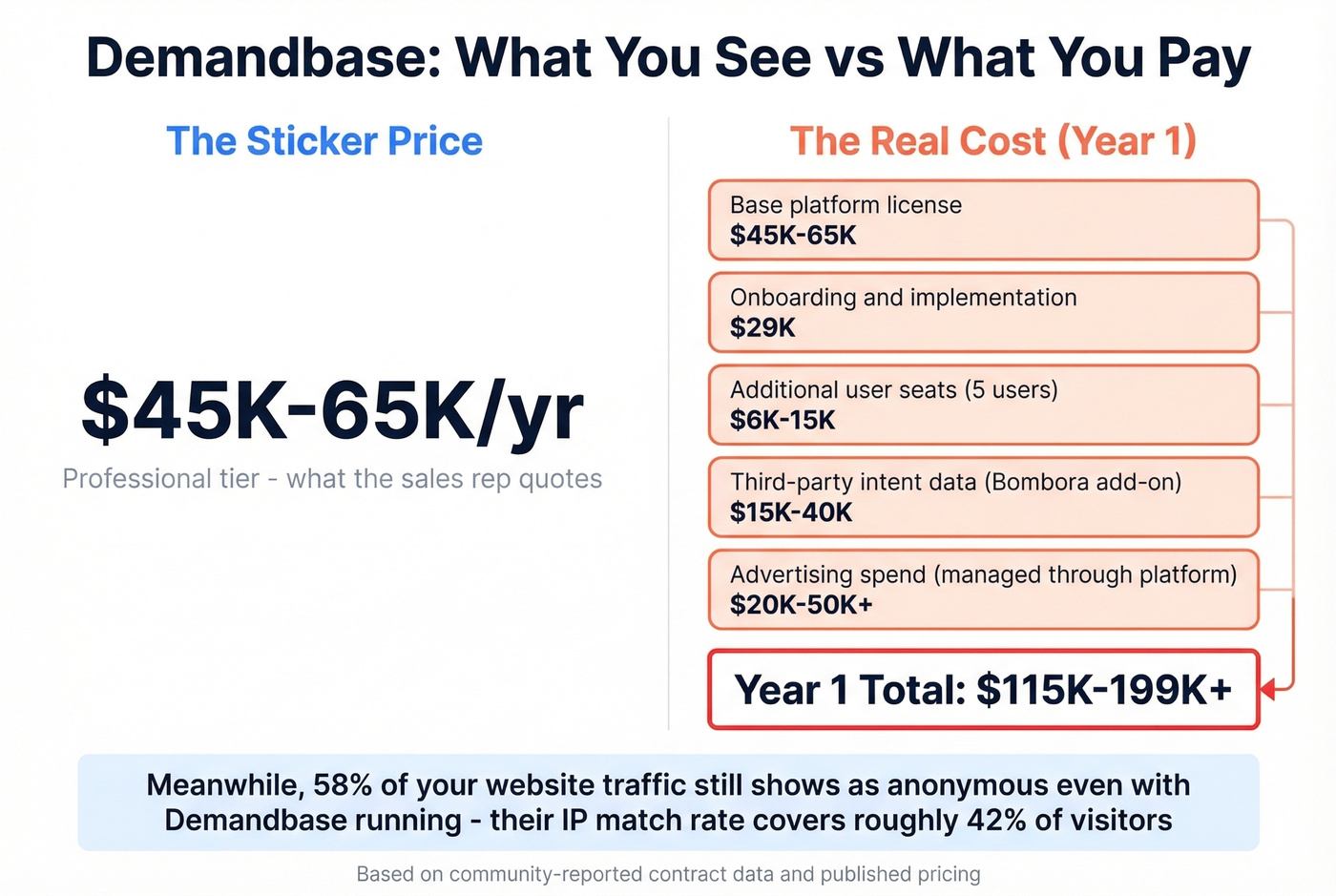 Demandbase: What You See vs What You Pay

The Sticker Price

$45K-65K/yr

Professional tier - what the sales rep quotes

The Real Cost (Year 1)

Base platform license
$45K-65K

Onboarding and implementation
$29K

Additional user seats (5 users)
$6K-15K

Third-party intent data (Bombora add-on)
$15K-40K

Advertising spend (managed through platform)
$20K-50K+

Year 1 Total: $115K-199K+

Meanwhile, 58% of your website traffic still shows as anonymous even with Demandbase running - their IP match rate covers roughly 42% of visitors

Based on community-reported contract data and published pricing